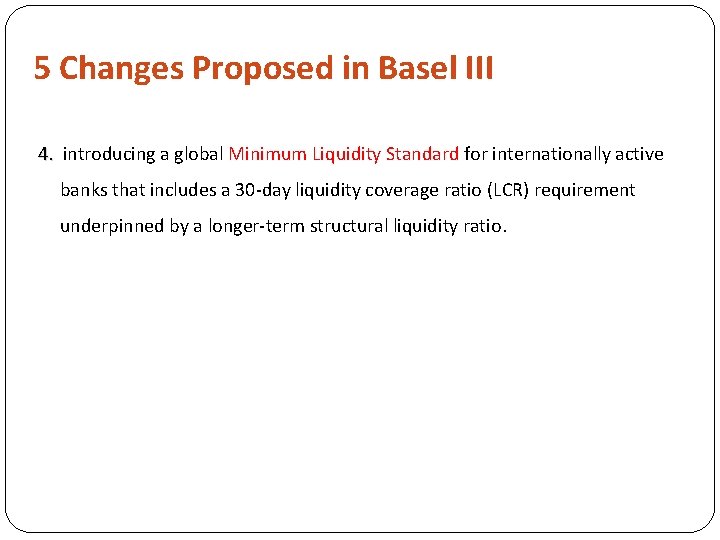 5 Changes Proposed in Basel III

4. introducing a global Minimum Liquidity Standard for internationally active banks that includes a 30-day liquidity coverage ratio (LCR) requirement underpinned by a longer-term structural liquidity ratio.